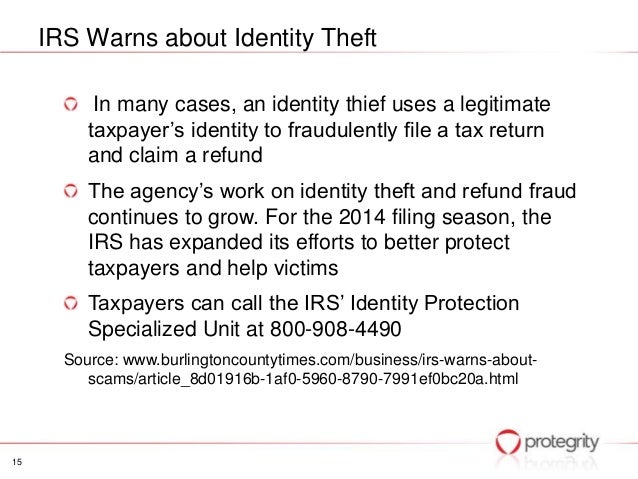 IRS Warns about Identity Theft

In many cases, an identity thief uses a legitimate taxpayer's identity to fraudulently file a tax return and claim a refund

The agency's work on identity theft and refund fraud continues to grow. For the 2014 filing season, the IRS has expanded its efforts to better protect taxpayers and help victims

Taxpayers can call the IRS' Identity Protection Specialized Unit at 800-908-4490

Source: www.burlingtoncountytimes.com/business/irs-warns-about-scams/article_8d01916b-1af0-5960-8790-7991ef0bc20a.html

protegrity

15